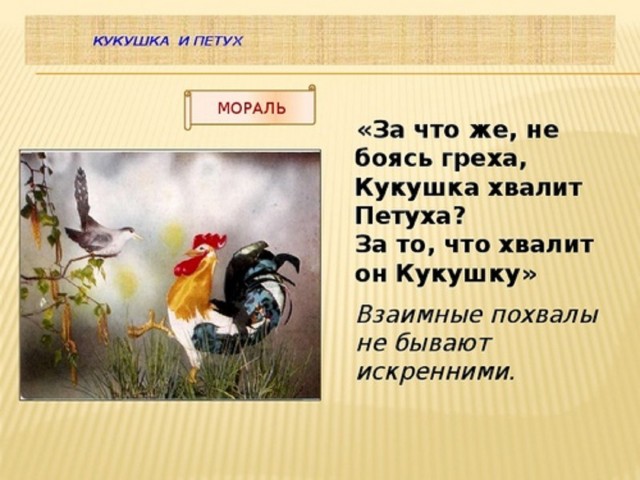 КУКУШКА И ПЕТУХ

МОРАЛЬ

«За что же, не боясь греха, Кукушка хвалит Петуха?
За то, что хвалит он Кукушку»

Взаимные похвалы не бывают искренними.